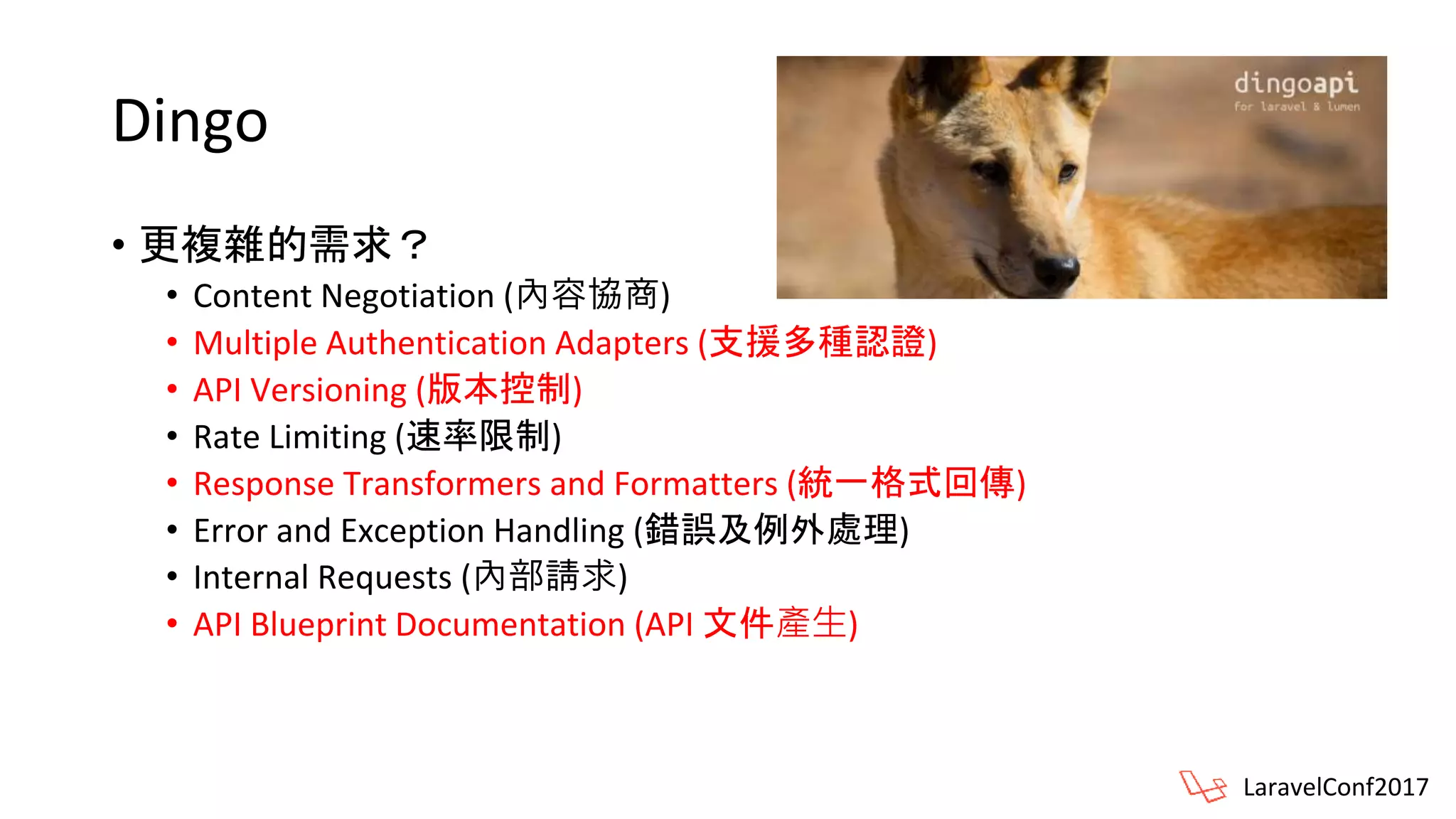 Dingo

dingoapi
for laravel & lumen

• 更複雜的需求？
  • Content Negotiation (內容協商)
  • Multiple Authentication Adapters (支援多種認證)
  • API Versioning (版本控制)
  • Rate Limiting (速率限制)
  • Response Transformers and Formatters (統一格式回傳)
  • Error and Exception Handling (錯誤及例外處理)
  • Internal Requests (內部請求)
  • API Blueprint Documentation (API 文件產生)

LaravelConf2017